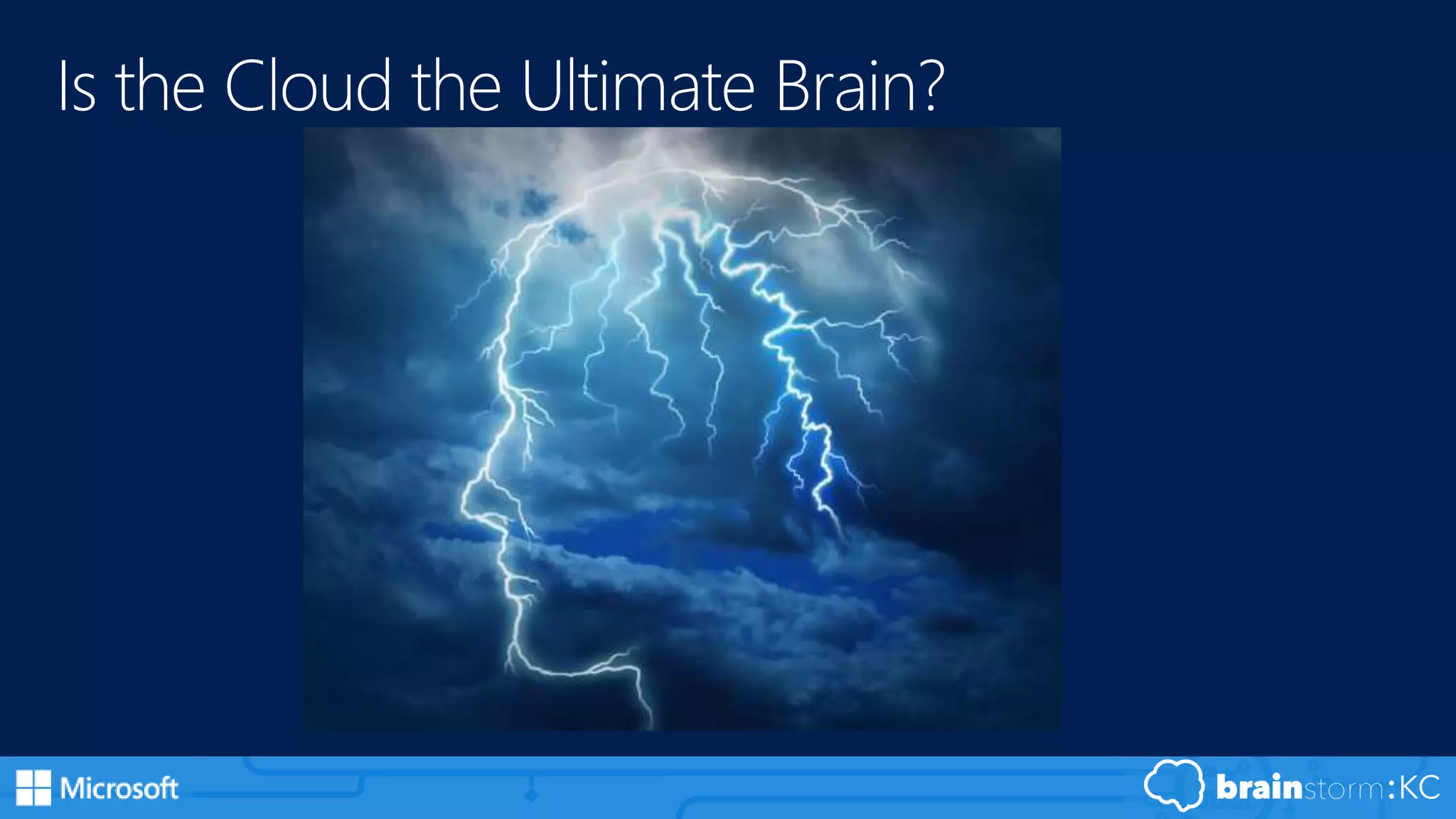 Is the Cloud the Ultimate Brain?

Microsoft

brainstorm:KC